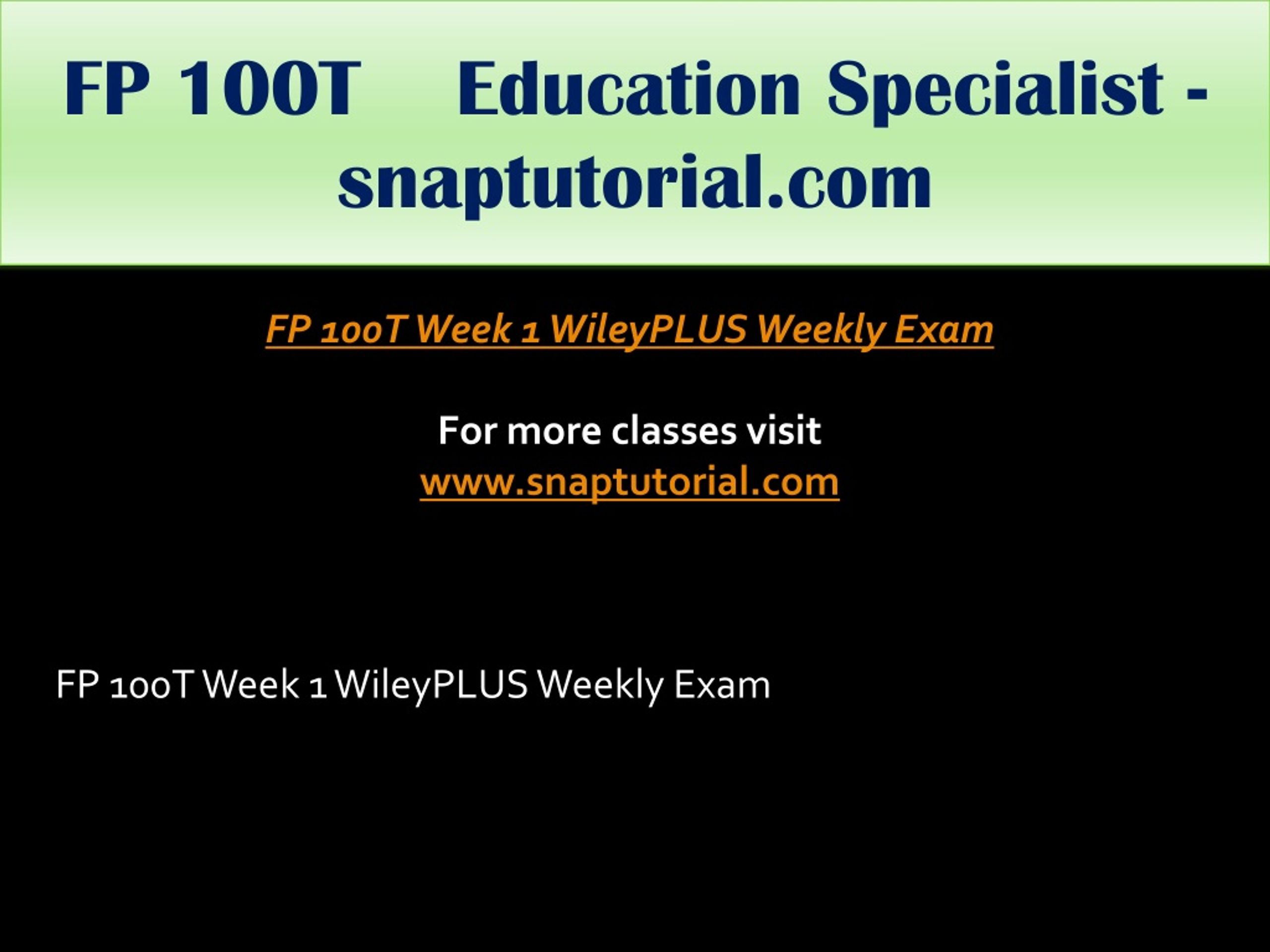 FP 100T Education Specialist - snaptutorial.com

FP 100T Week 1 WileyPLUS Weekly Exam

For more classes visit
www.snaptutorial.com

FP 100T Week 1 WileyPLUS Weekly Exam